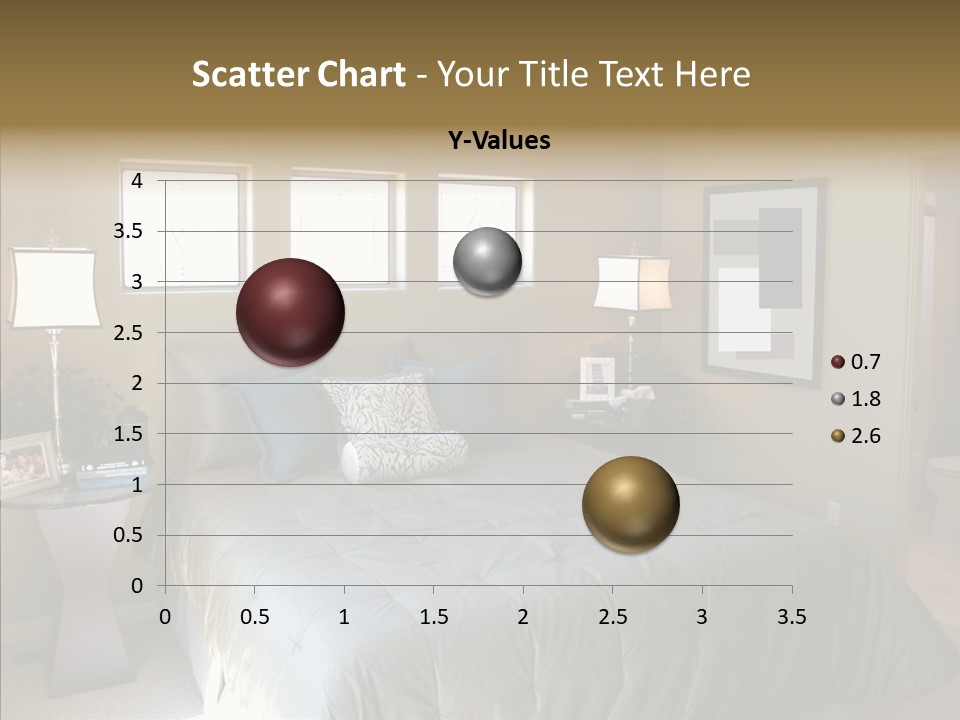 Scatter Chart - Your Title Text Here

Y-Values

4
3.5
3
2.5
2
1.5
1
0.5
0

0 0.5 1 1.5 2 2.5 3 3.5

0.7
1.8
2.6